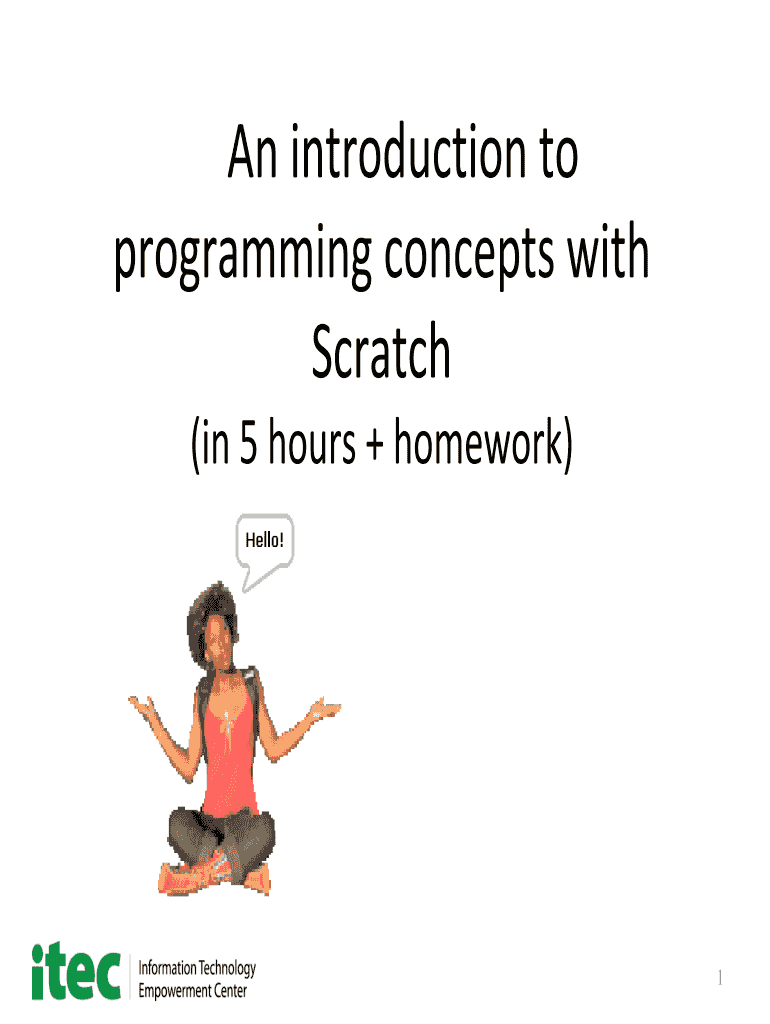 An introduction to programming concepts with Scratch

(in 5 hours + homework)

Hello!

itec Information Technology Empowerment Center

1